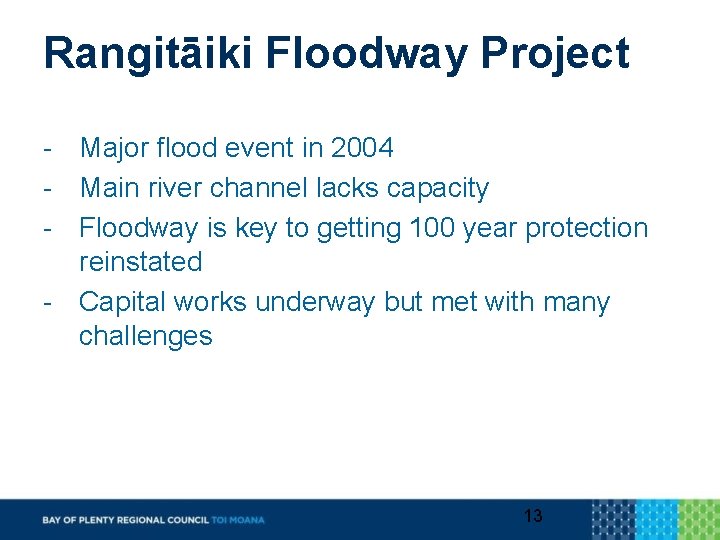 Rangitāiki Floodway Project

- Major flood event in 2004
- Main river channel lacks capacity
- Floodway is key to getting 100 year protection reinstated
- Capital works underway but met with many challenges

BAY OF PLENTY REGIONAL COUNCIL TOI MOANA

13